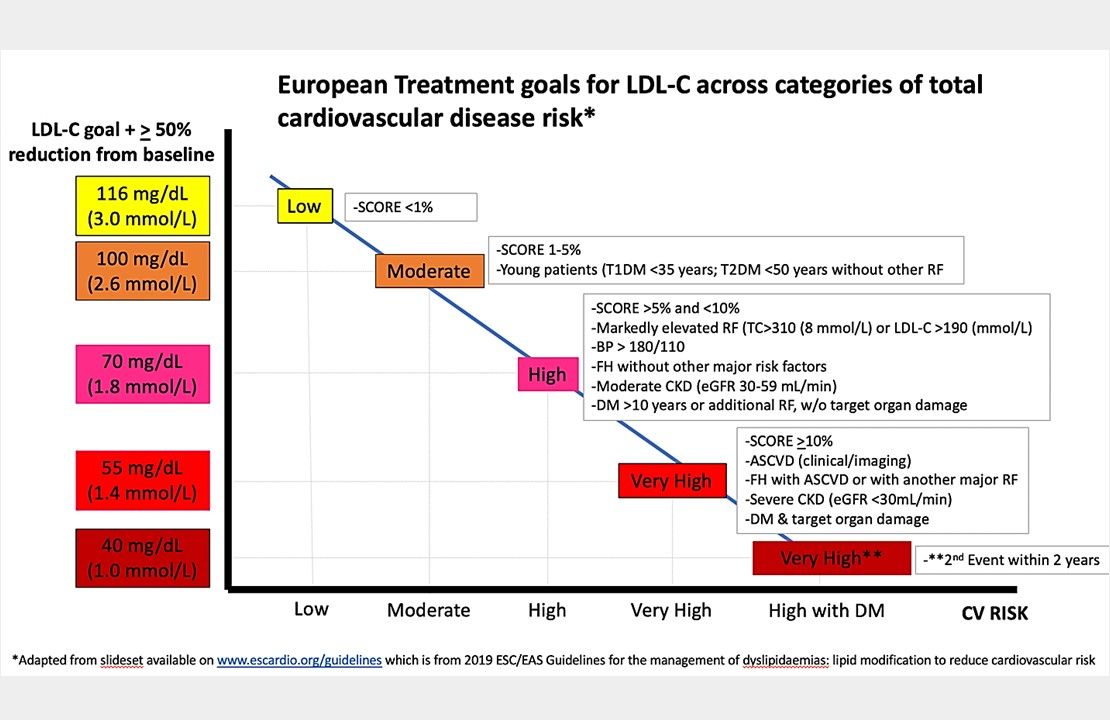 European Treatment goals for LDL-C across categories of total cardiovascular disease risk*

LDL-C goal + $\geq$ 50% reduction from baseline

116 mg/dL (3.0 mmol/L)

100 mg/dL (2.6 mmol/L)

70 mg/dL (1.8 mmol/L)

55 mg/dL (1.4 mmol/L)

40 mg/dL (1.0 mmol/L)

Low

-SCORE <1%

Moderate

-SCORE 1-5%
-Young patients (T1DM <35 years; T2DM <50 years without other RF

High

-SCORE >5% and <10%
-Markedly elevated RF (TC>310 (8 mmol/L) or LDL-C >190 (mmol/L)
-BP > 180/110
-FH without other major risk factors
-Moderate CKD (eGFR 30-59 mL/min)
-DM >10 years or additional RF, w/o target organ damage

Very High

-SCORE $\geq$10%
-ASCVD (clinical/imaging)
-FH with ASCVD or with another major RF
-Severe CKD (eGFR <30mL/min)
-DM & target organ damage

Very High**

-**2$^{nd}$ Event within 2 years

Low Moderate High Very High High with DM CV RISK

*Adapted from slideset available on www.escardio.org/guidelines which is from 2019 ESC/EAS Guidelines for the management of dyslipidaemias: lipid modification to reduce cardiovascular risk